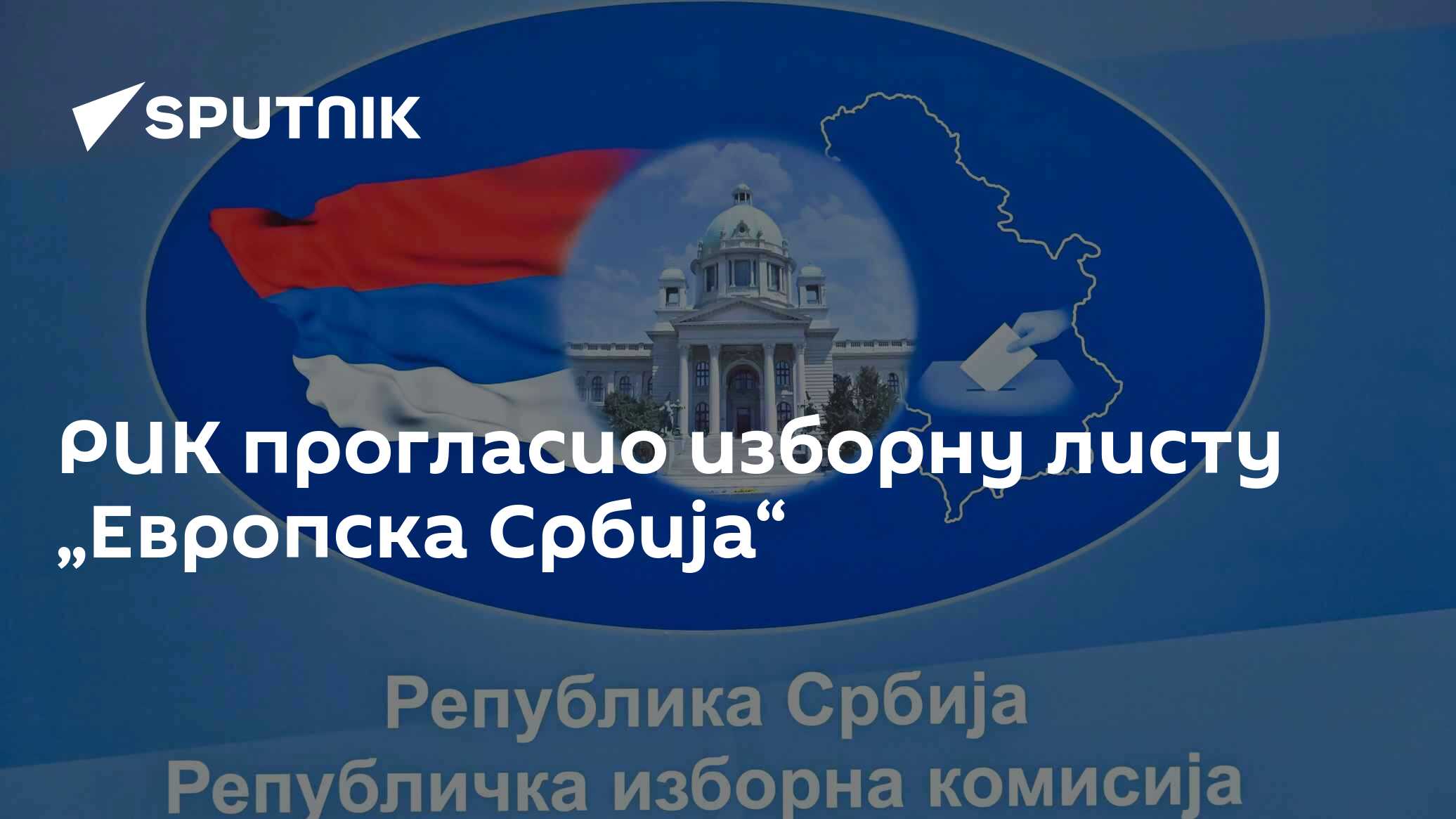 SPUTNIK

РИК прогласио изборну листу „Европска Србија“

Република Србија
Републичка изборна комисија